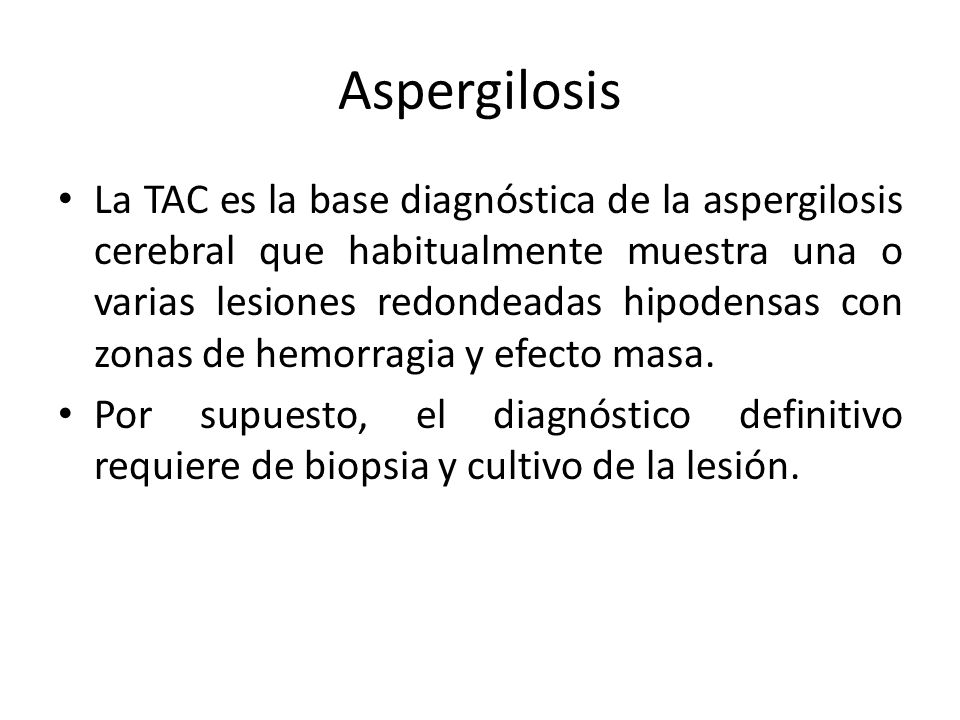 Aspergilosis

• La TAC es la base diagnóstica de la aspergilosis cerebral que habitualmente muestra una o varias lesiones redondeadas hipodensas con zonas de hemorragia y efecto masa.
• Por supuesto, el diagnóstico definitivo requiere de biopsia y cultivo de la lesión.